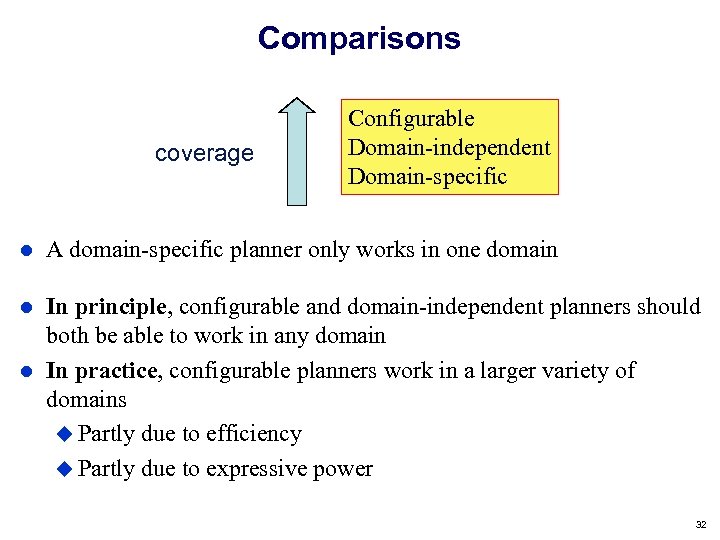 Comparisons

coverage

Configurable
Domain-independent
Domain-specific

A domain-specific planner only works in one domain

In principle, configurable and domain-independent planners should both be able to work in any domain

In practice, configurable planners work in a larger variety of domains

Partly due to efficiency

Partly due to expressive power

32